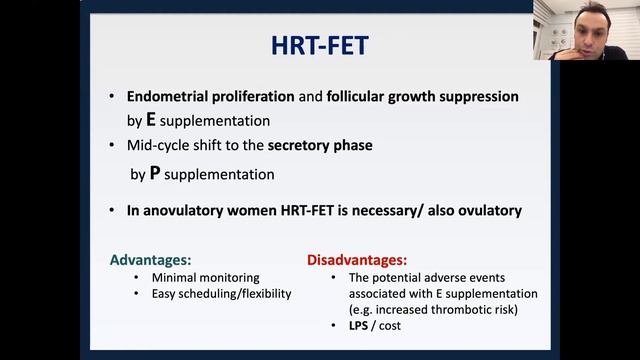 HRT-FET

• Endometrial proliferation and follicular growth suppression by E supplementation
• Mid-cycle shift to the secretory phase by P supplementation

• In anovulatory women HRT-FET is necessary/ also ovulatory

Advantages:
• Minimal monitoring
• Easy scheduling/flexibility

Disadvantages:
• The potential adverse events associated with E supplementation (e.g. increased thrombotic risk)
• LPS / cost